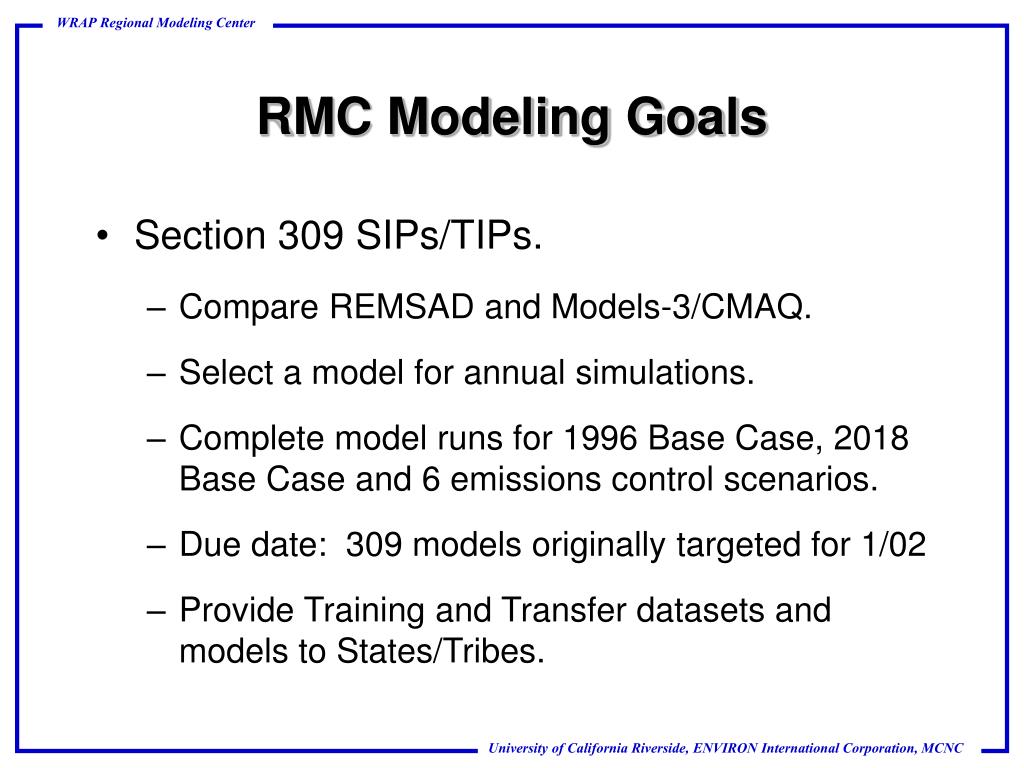 WRAP Regional Modeling Center

RMC Modeling Goals

• Section 309 SIPs/TIPs.

– Compare REMSAD and Models-3/CMAQ.

– Select a model for annual simulations.

– Complete model runs for 1996 Base Case, 2018 Base Case and 6 emissions control scenarios.

– Due date: 309 models originally targeted for 1/02

– Provide Training and Transfer datasets and models to States/Tribes.

University of California Riverside, ENVIRON International Corporation, MCNC